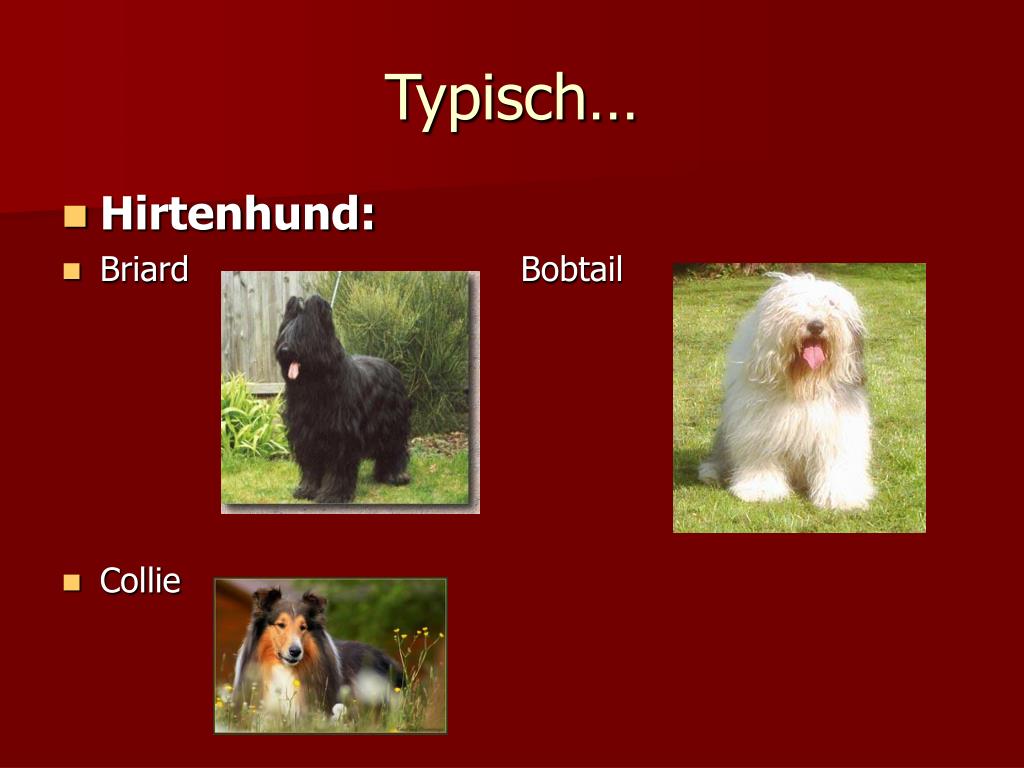 Typisch…

Hirtenhund:

Briard

Bobtail

Collie